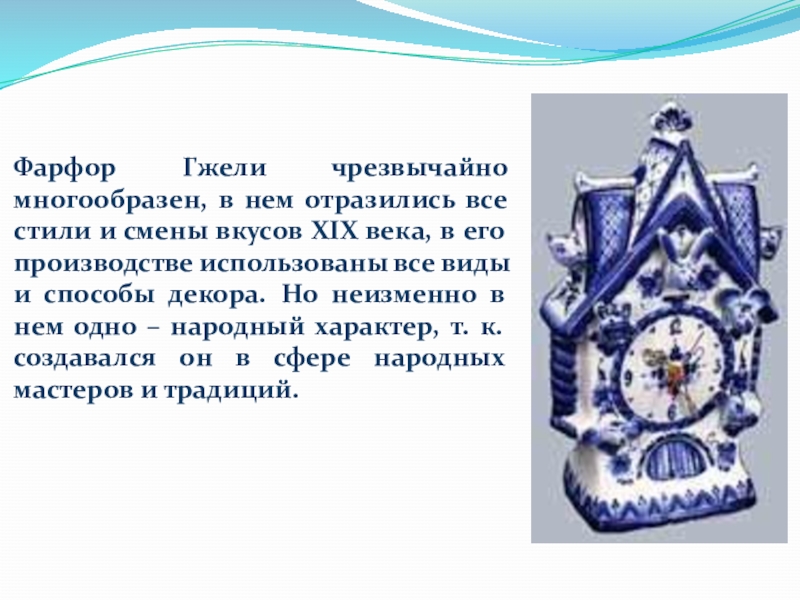 Фарфор Гжели чрезвычайно многообразен, в нем отразились все стили и смены вкусов XIX века, в его производстве использованы все виды и способы декора. Но неизменно в нем одно – народный характер, т. к. создавался он в сфере народных мастеров и традиций.